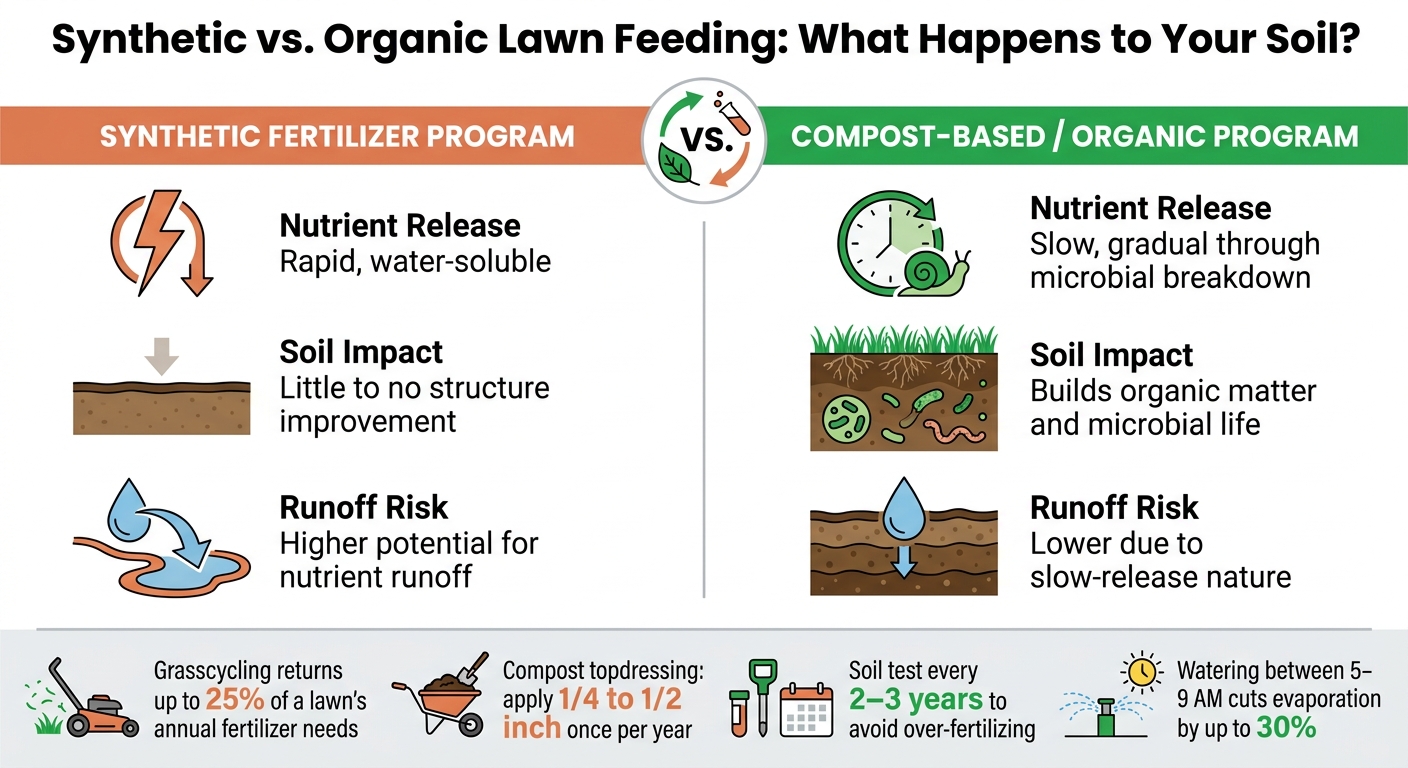 Synthetic vs. Organic Lawn Feeding: What Happens to Your Soil?

SYNTHETIC FERTILIZER PROGRAM

VS.

COMPOST-BASED / ORGANIC PROGRAM

Nutrient Release
Rapid, water-soluble

Soil Impact
Little to no structure improvement

Runoff Risk
Higher potential for nutrient runoff

Nutrient Release
Slow, gradual through microbial breakdown

Soil Impact
Builds organic matter and microbial life

Runoff Risk
Lower due to slow-release nature

Grasscycling returns up to 25% of a lawn's annual fertilizer needs

Compost topdressing: apply 1/4 to 1/2 inch once per year

Soil test every 2–3 years to avoid over-fertilizing

Watering between 5–9 AM cuts evaporation by up to 30%